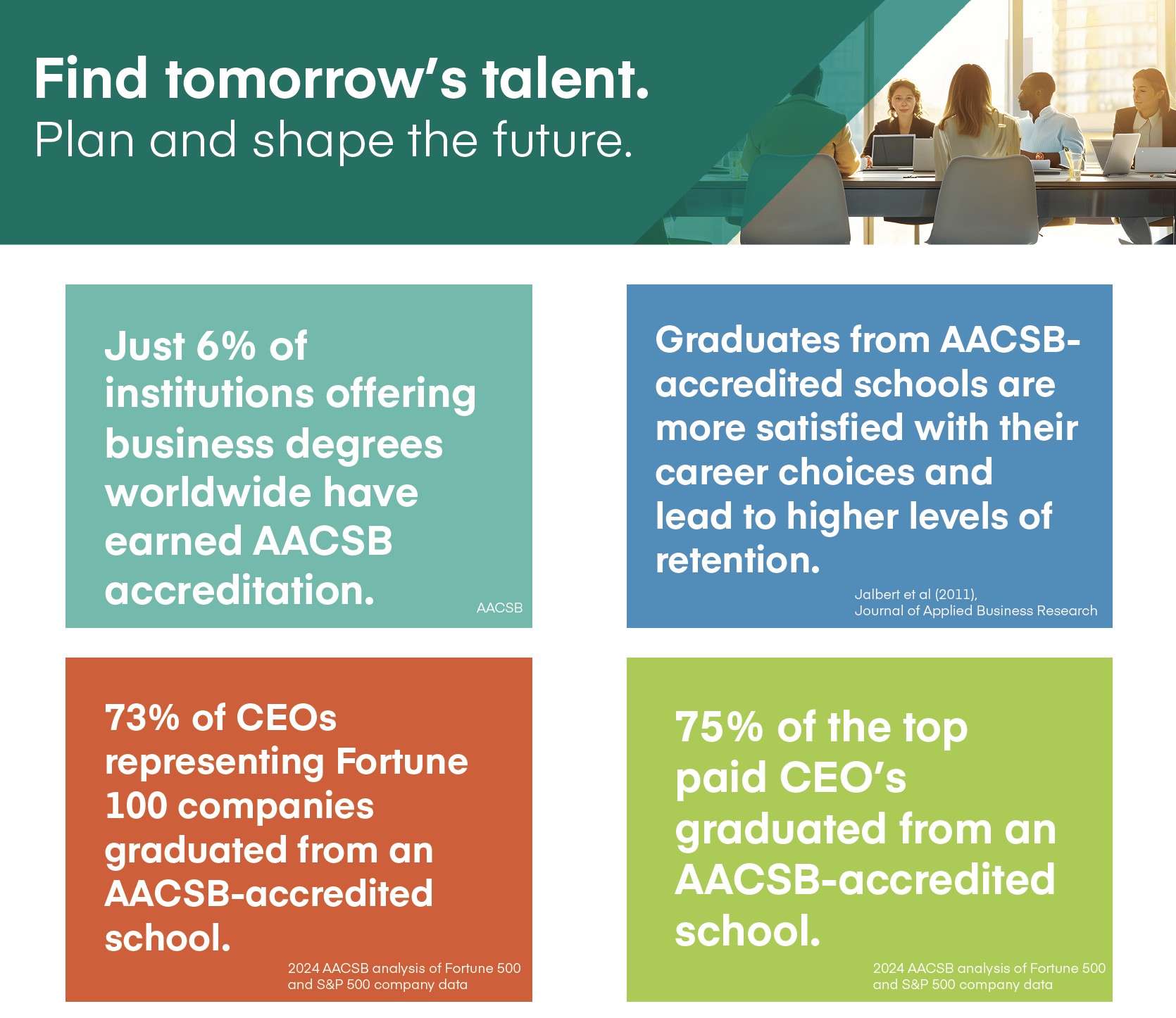 Find tomorrow's talent.
Plan and shape the future.

Just 6% of institutions offering business degrees worldwide have earned AACSB accreditation.

AACSB

Graduates from AACSB-accredited schools are more satisfied with their career choices and lead to higher levels of retention.

Jalbert et al (2011), Journal of Applied Business Research

73% of CEOs representing Fortune 100 companies graduated from an AACSB-accredited school.

2024 AACSB analysis of Fortune 500 and S&P 500 company data

75% of the top paid CEO's graduated from an AACSB-accredited school.

2024 AACSB analysis of Fortune 500 and S&P 500 company data